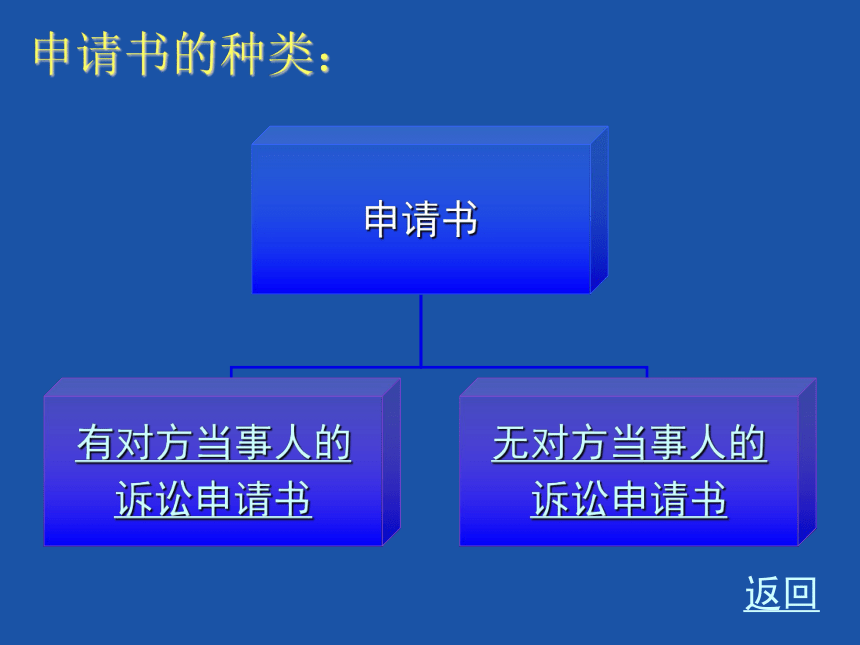 申请书的种类：

申请书

有对方当事人的诉讼申请书

无对方当事人的诉讼申请书

返回